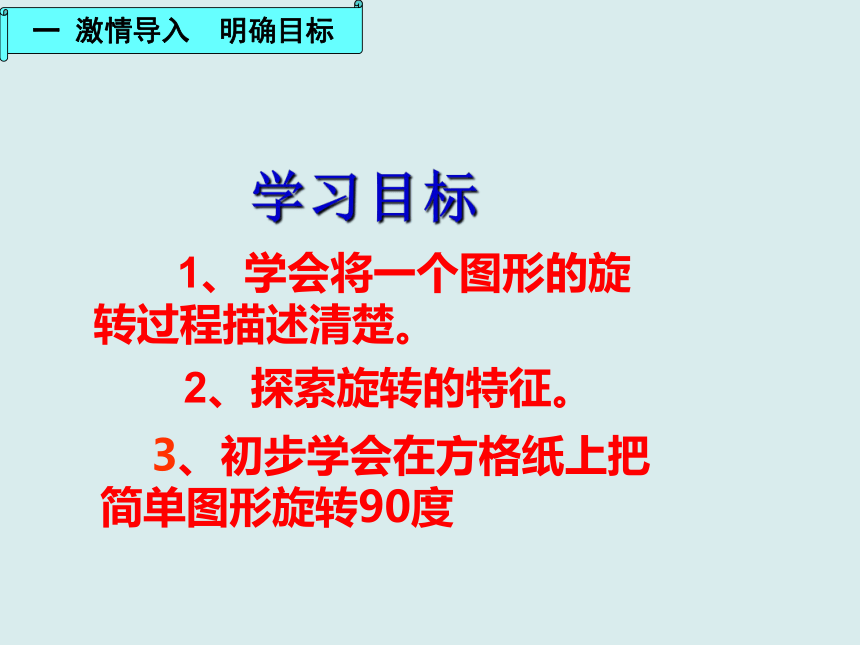 一 激情导入 明确目标

学习目标

1、学会将一个图形的旋转过程描述清楚。

2、探索旋转的特征。

3、初步学会在方格纸上把简单图形旋转90度